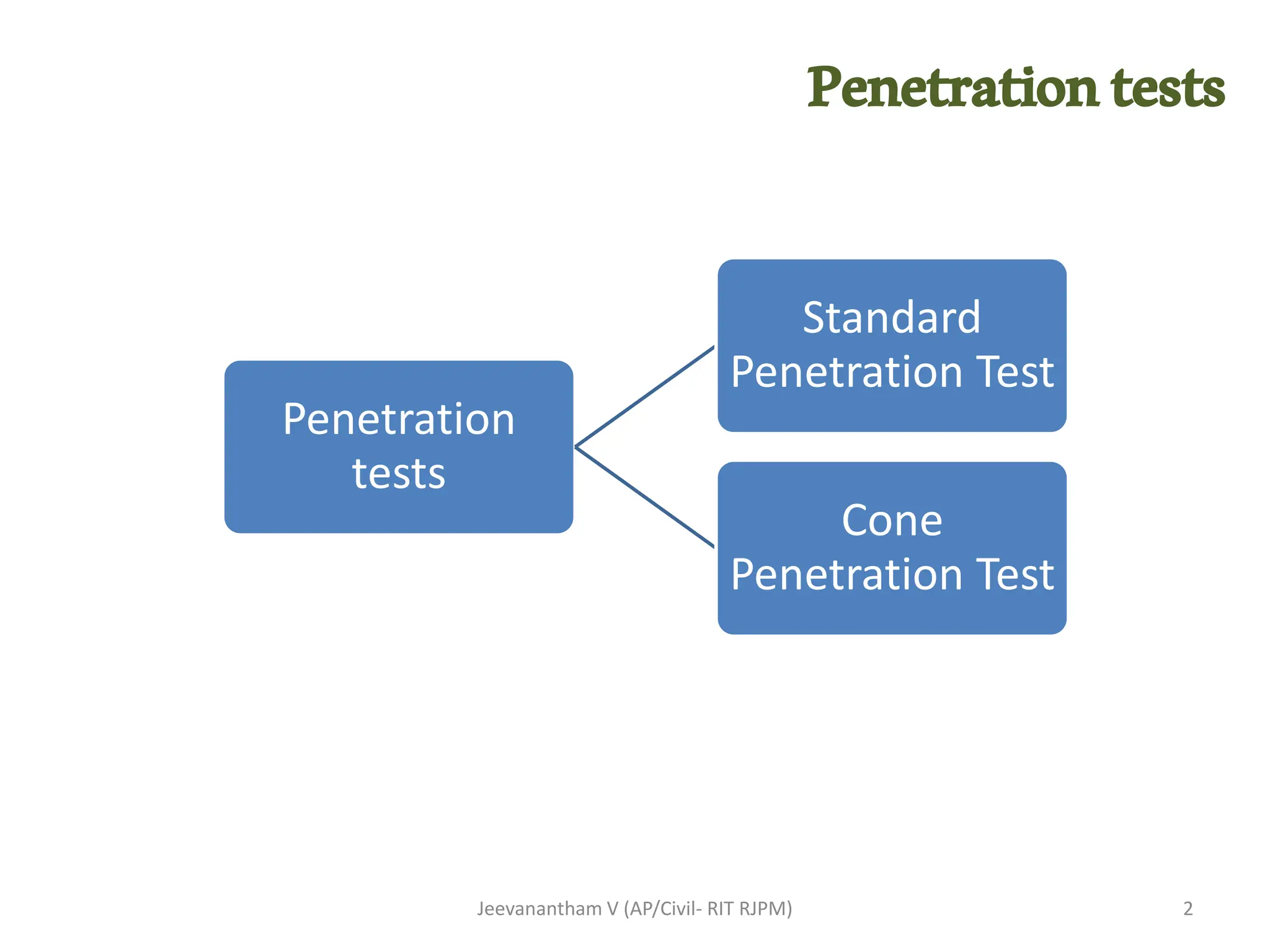 Penetration tests

Penetration tests

Standard Penetration Test

Cone Penetration Test

Jeevanantham V (AP/Civil- RIT RJPM)

2